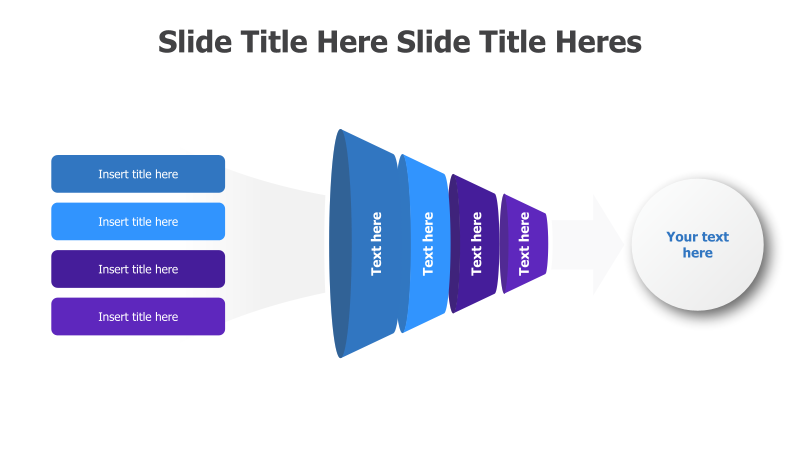 Slide Title Here Slide Title Heres

Insert title here

Insert title here

Insert title here

Insert title here

Text here

Text here

Text here

Text here

Your text here